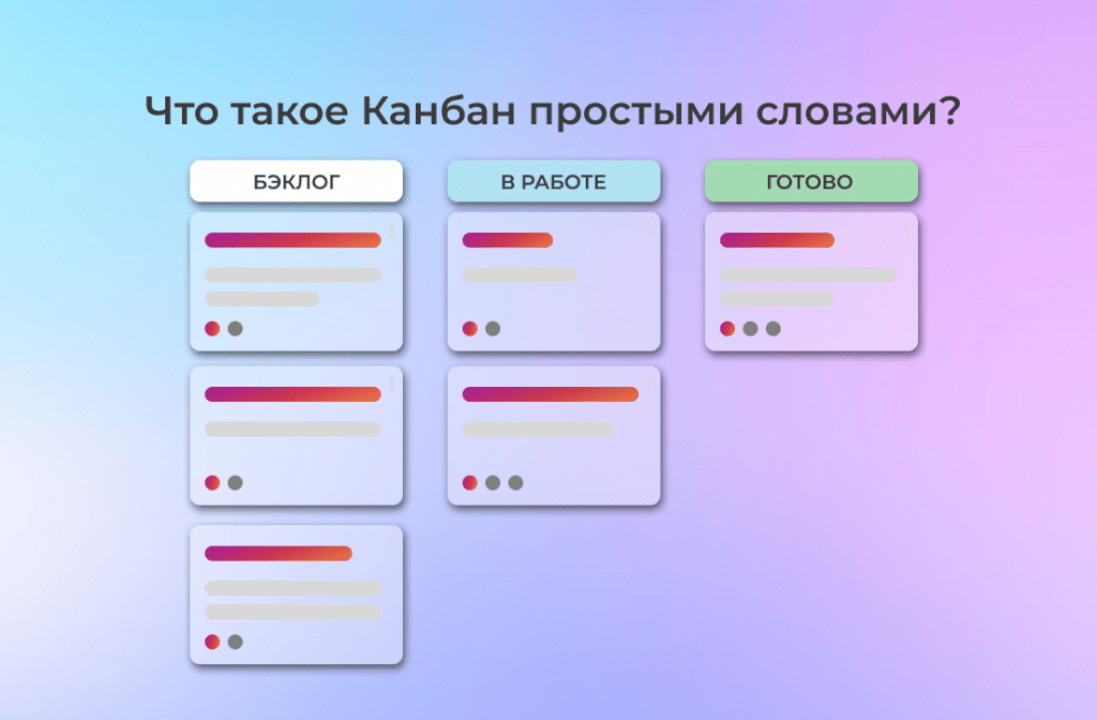 Что такое Канбан простыми словами?

БЭКЛОГ

В РАБОТЕ

ГОТОВО